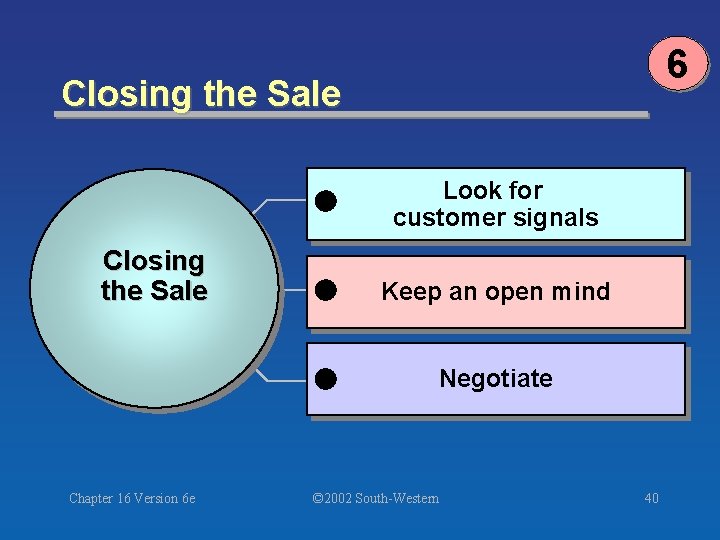 6

Closing the Sale

Closing the Sale

Look for customer signals

Keep an open mind

Negotiate

Chapter 16 Version 6e

©2002 South-Western

40